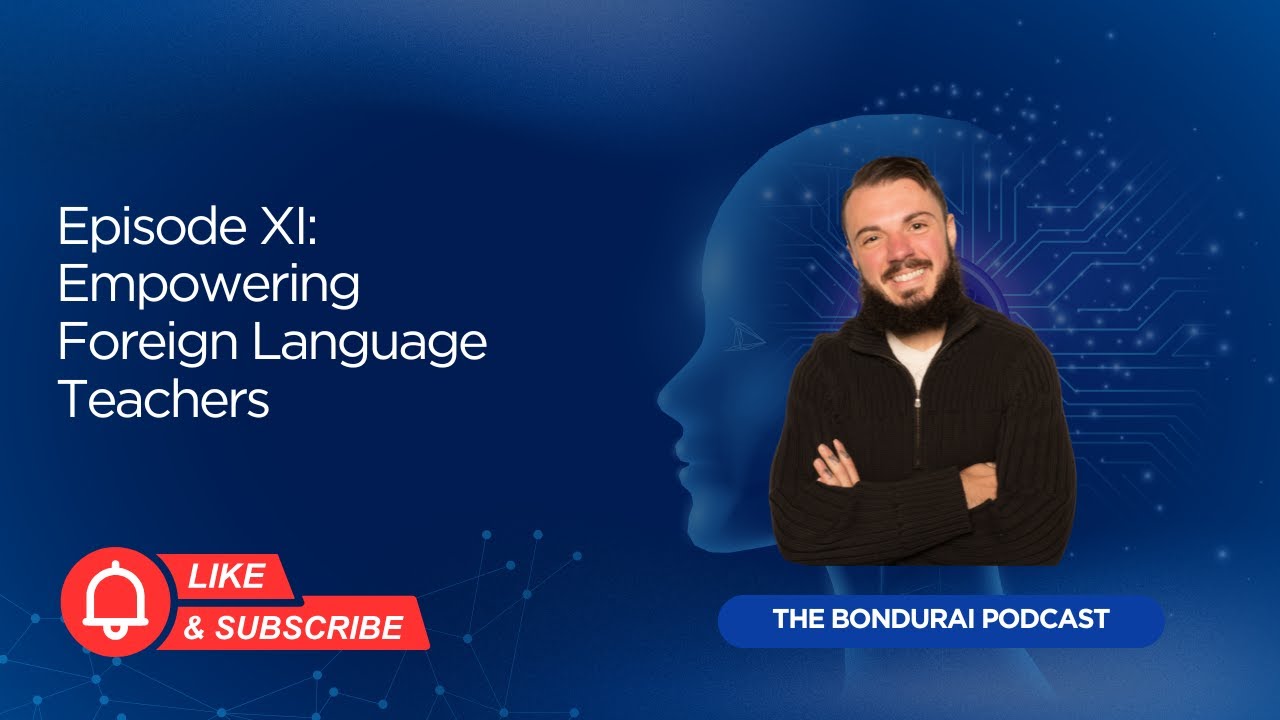 Episode XI: Empowering Foreign Language Teachers

LIKE
& SUBSCRIBE

THE BONDURAI PODCAST